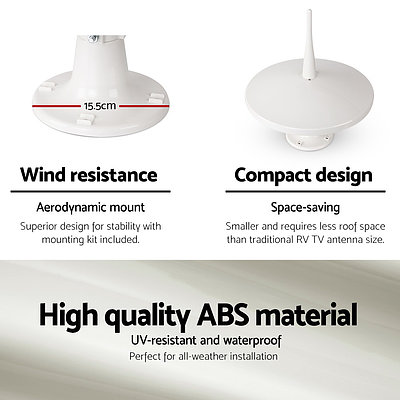 15.5cm

Wind resistance

Aerodynamic mount

Superior design for stability with mounting kit included.

Compact design

Space-saving

Smaller and requires less roof space than traditional RV TV antenna size.

High quality ABS material

UV-resistant and waterproof

Perfect for all-weather installation